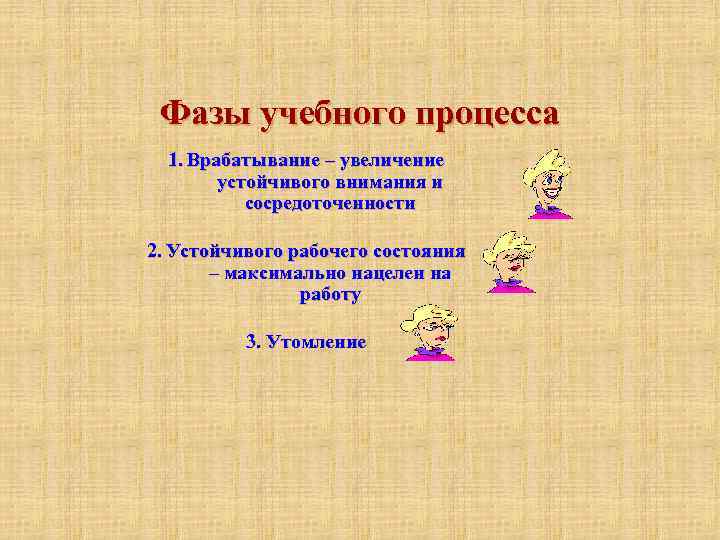 Фазы учебного процесса

1. Врабатывание – увеличение устойчивого внимания и сосредоточенности

2. Устойчивого рабочего состояния – максимально нацелен на работу

3. Утомление